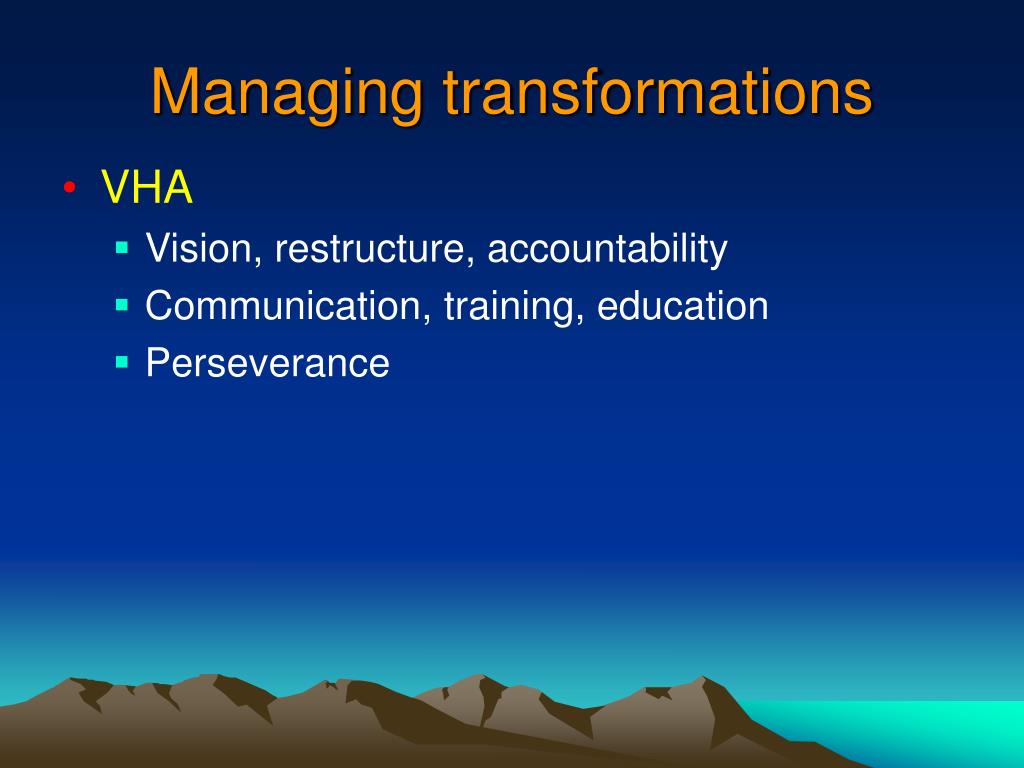 Managing transformations

• VHA
  ▪ Vision, restructure, accountability
  ▪ Communication, training, education
  ▪ Perseverance